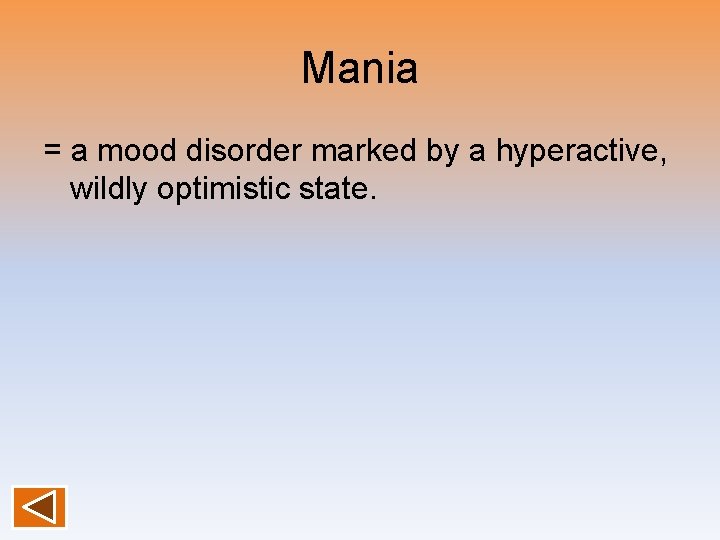 Mania

= a mood disorder marked by a hyperactive, wildly optimistic state.